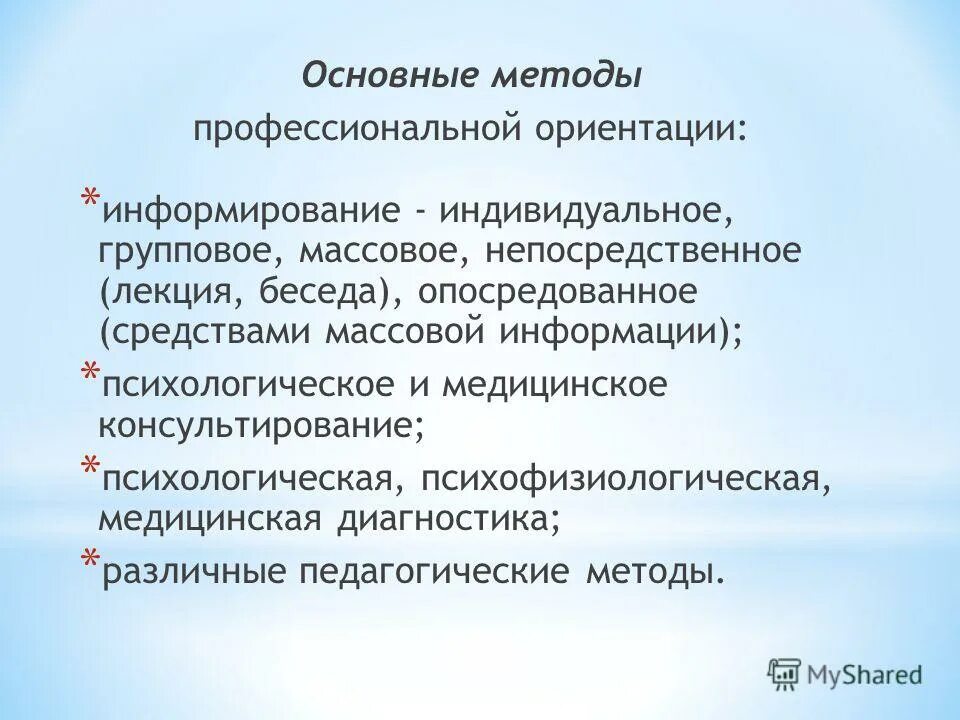 Основные методы
профессиональной ориентации:

*информирование - индивидуальное, групповое, массовое, непосредственное (лекция, беседа), опосредованное (средствами массовой информации);

*психологическое и медицинское консультирование;

*психологическая, психофизиологическая, медицинская диагностика;

*различные педагогические методы.

MyShared